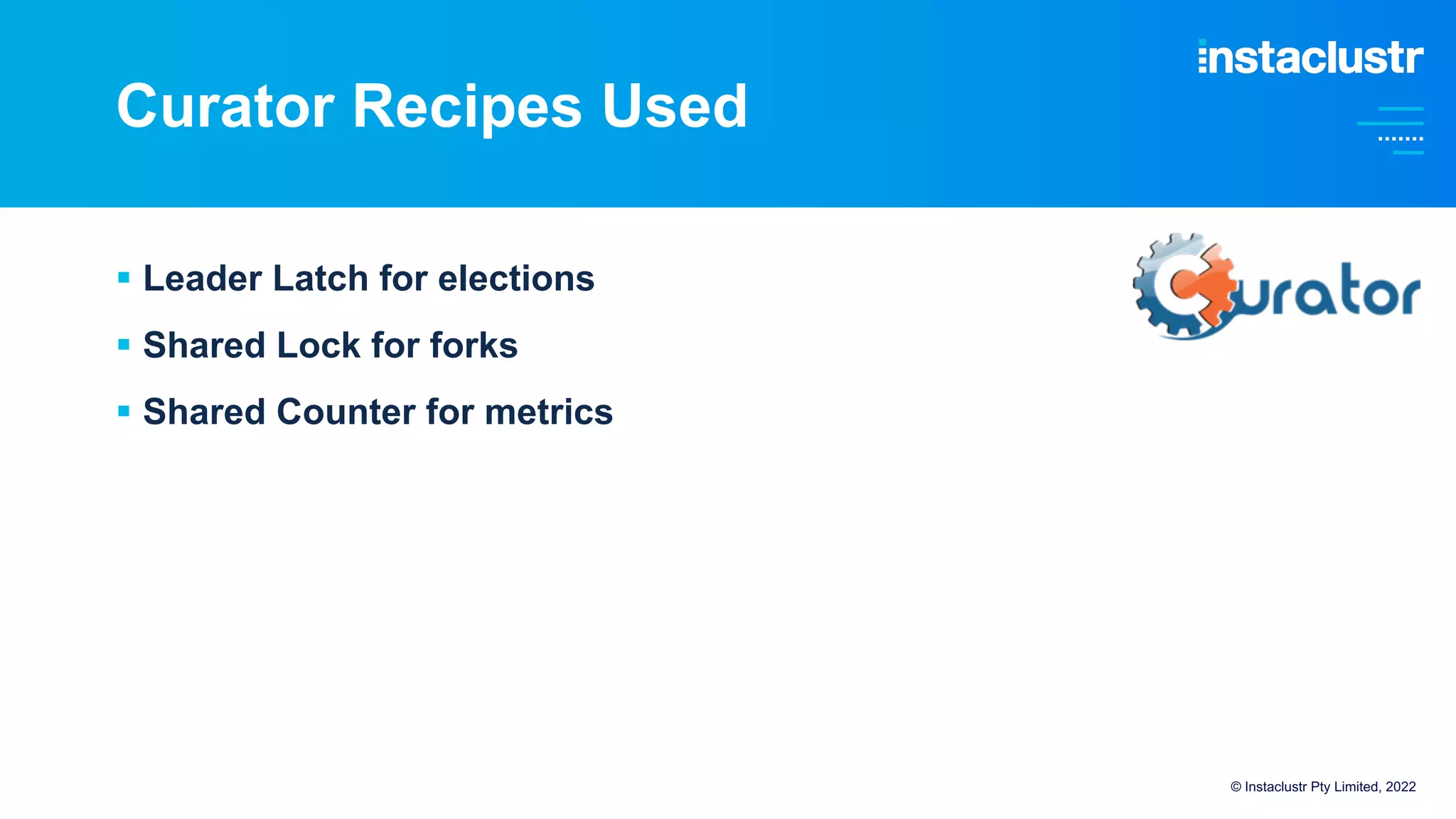 Curator Recipes Used

instaclustr

- Leader Latch for elections
- Shared Lock for forks
- Shared Counter for metrics

Curator

© Instaclustr Pty Limited, 2022